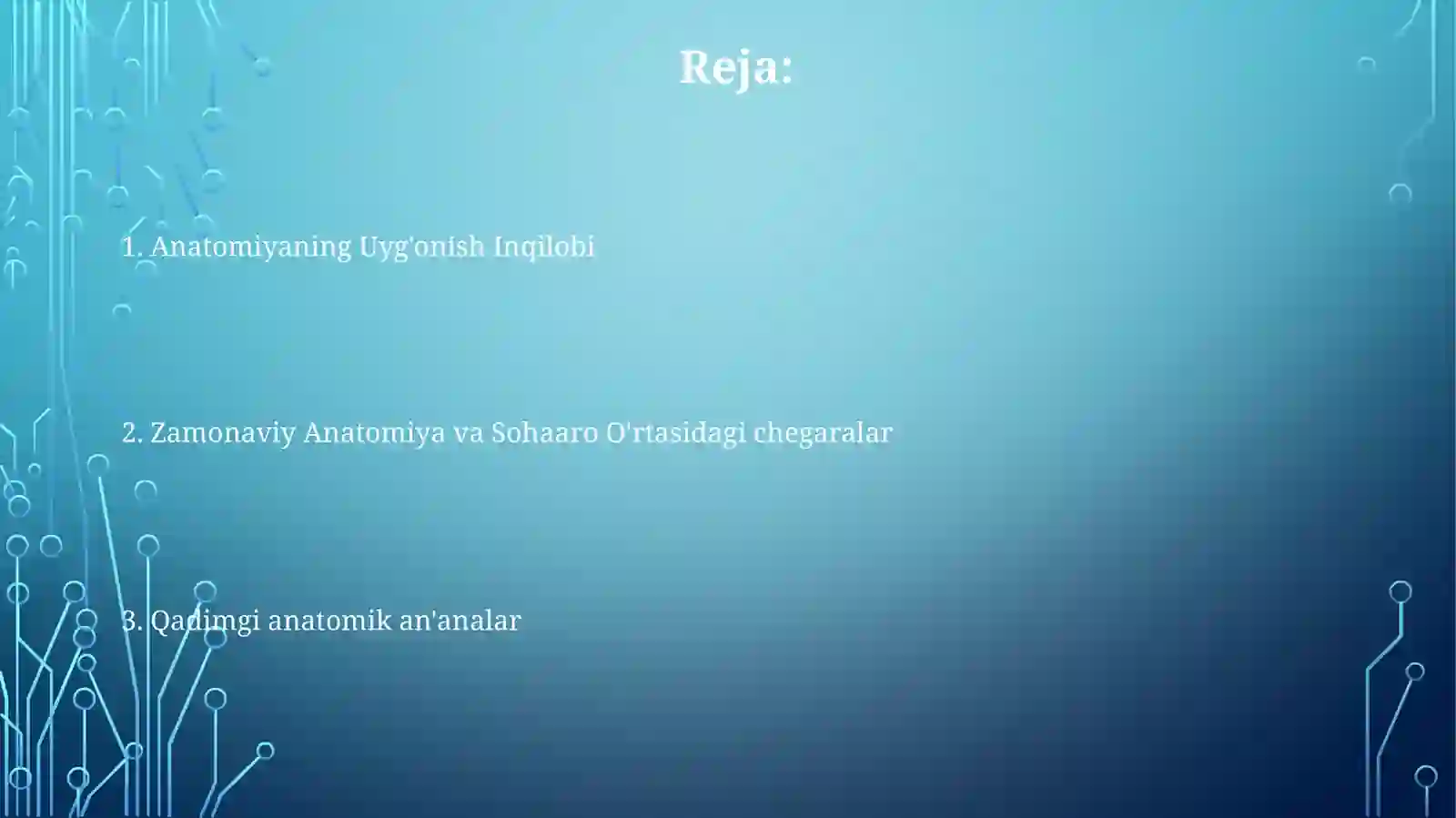 Reja:

1. Anatomiyaning Uyg'onish Inqilobi

2. Zamonaviy Anatomiya va Sohaaro O'rtasidagi chegaralar

3. Qadimgi anatomik an'analar